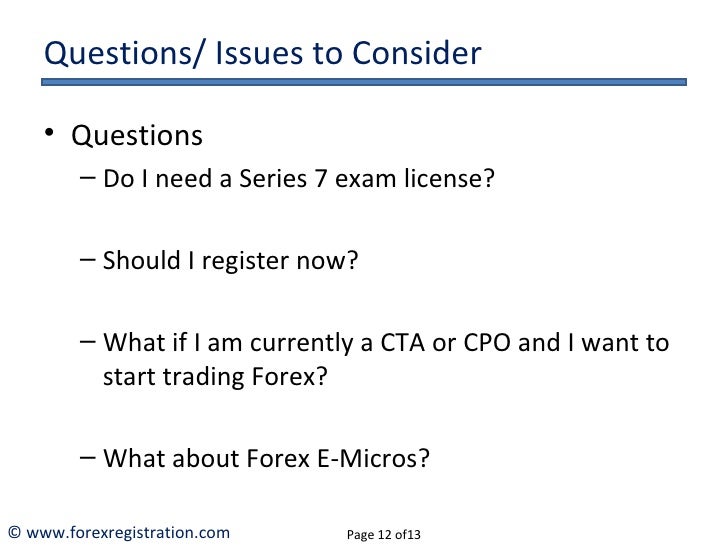 Questions/ Issues to Consider

• Questions

– Do I need a Series 7 exam license?

– Should I register now?

– What if I am currently a CTA or CPO and I want to start trading Forex?

– What about Forex E-Micros?

© www.forexregistration.com

Page 12 of13